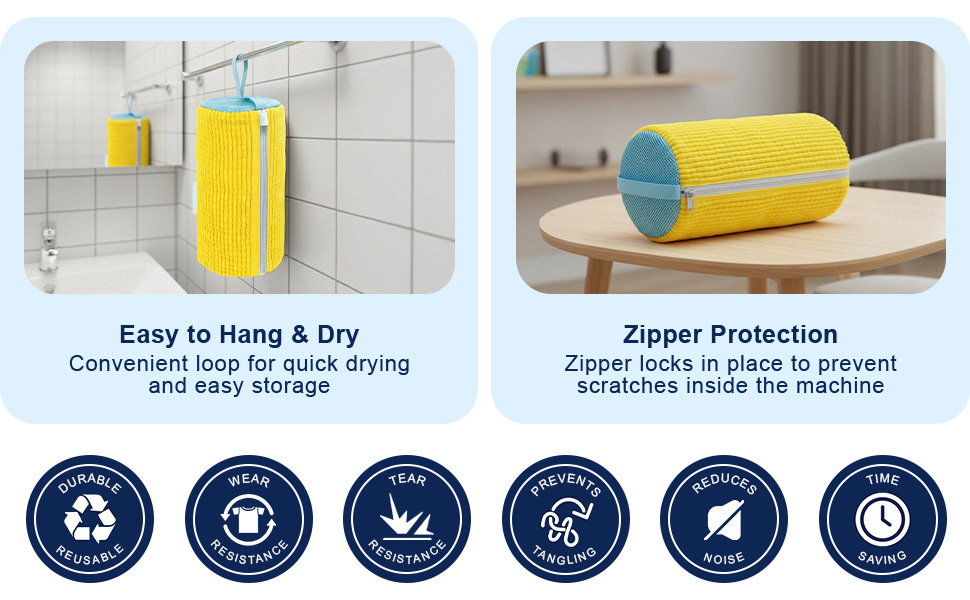 Easy to Hang & Dry
Convenient loop for quick drying and easy storage

Zipper Protection
Zipper locks in place to prevent scratches inside the machine

DURABLE
REUSABLE

WEAR
RESISTANCE

TEAR
RESISTANCE

PREVENTS
TANGLING

REDUCES
NOISE

TIME
SAVING